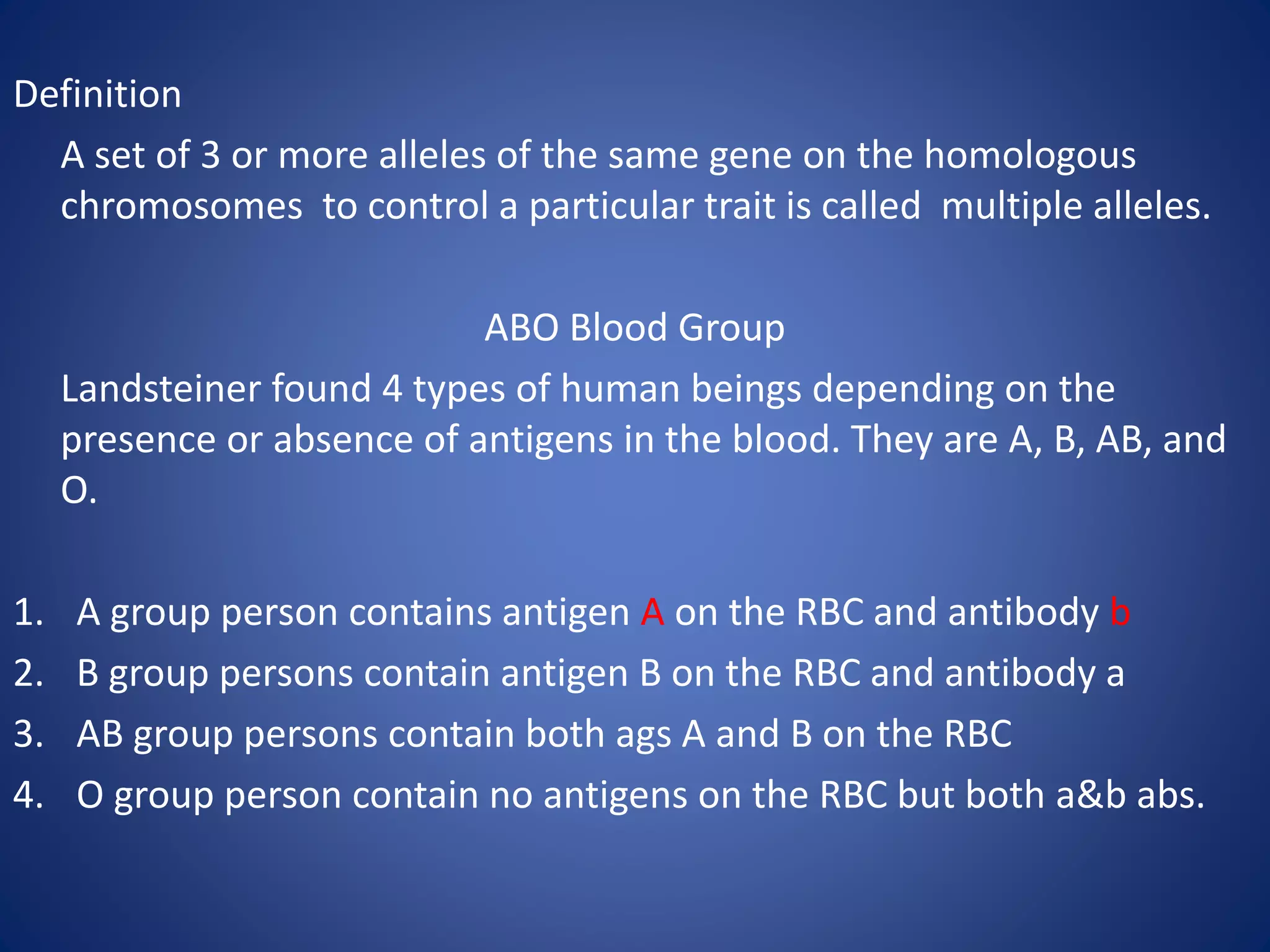 Definition

A set of 3 or more alleles of the same gene on the homologous chromosomes to control a particular trait is called multiple alleles.

ABO Blood Group

Landsteiner found 4 types of human beings depending on the presence or absence of antigens in the blood. They are A, B, AB, and O.

1. A group person contains antigen A on the RBC and antibody b
2. B group persons contain antigen B on the RBC and antibody a
3. AB group persons contain both ags A and B on the RBC
4. O group person contain no antigens on the RBC but both a&b abs.